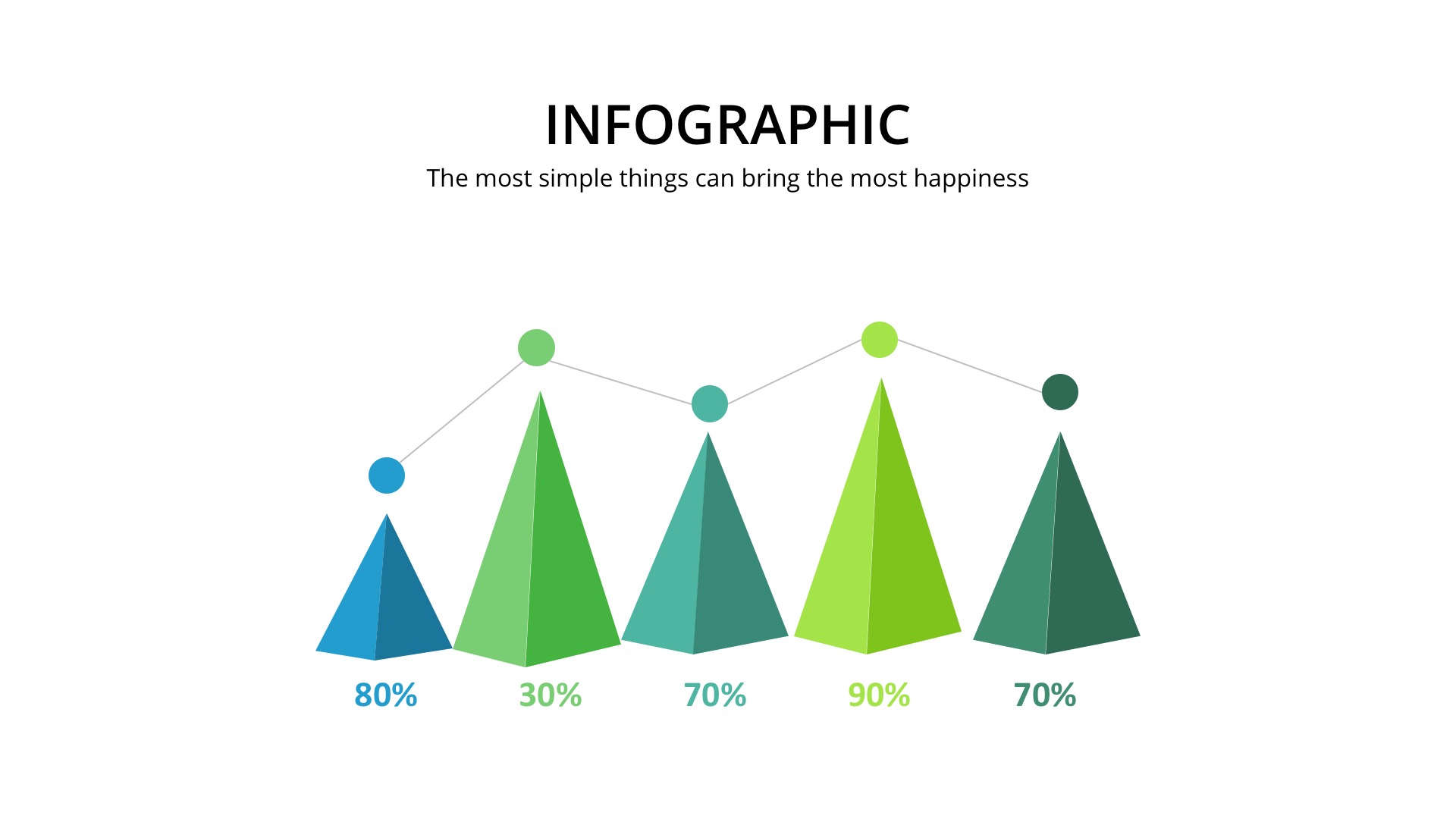 INFOGRAPHIC
The most simple things can bring the most happiness

80%
30%
70%
90%
70%